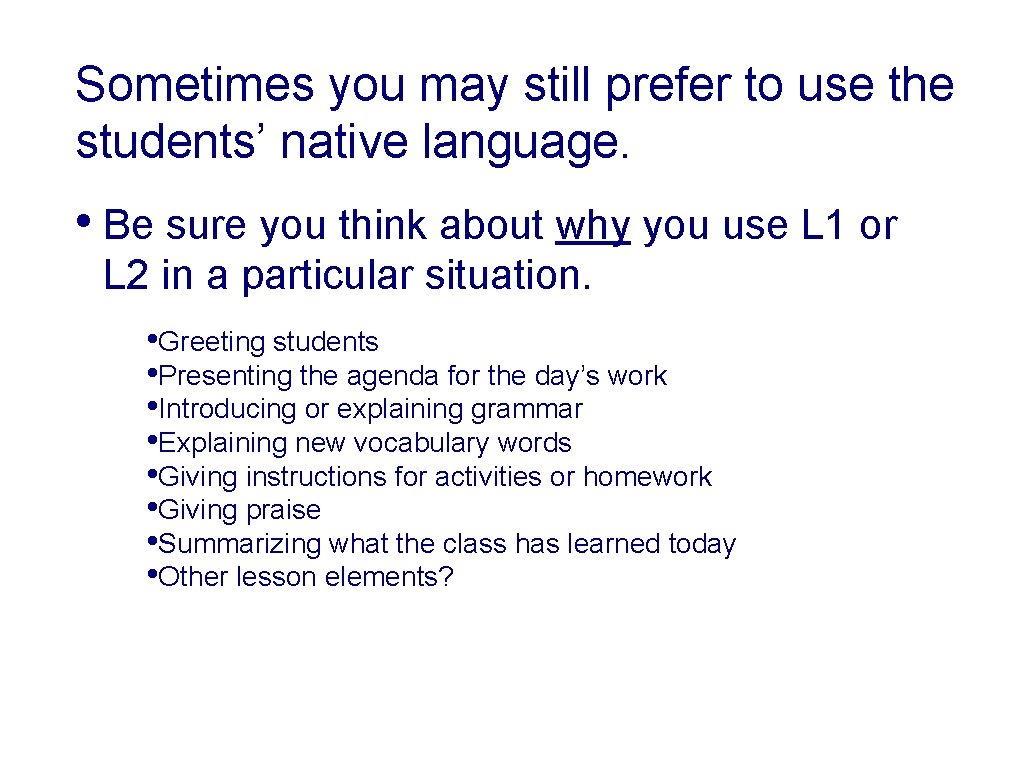 Sometimes you may still prefer to use the students’ native language.

• Be sure you think about why you use L1 or L2 in a particular situation.

•Greeting students
•Presenting the agenda for the day’s work
•Introducing or explaining grammar
•Explaining new vocabulary words
•Giving instructions for activities or homework
•Giving praise
•Summarizing what the class has learned today
•Other lesson elements?